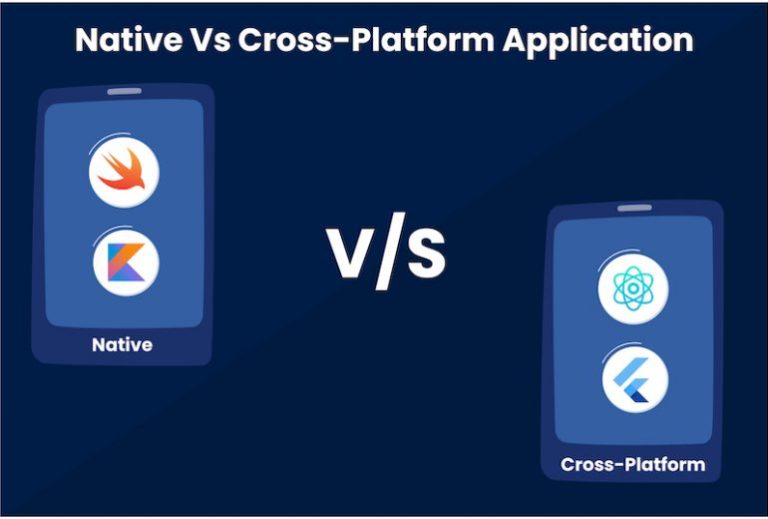 Native Vs Cross-Platform Application

Native

V/S

Cross-Platform